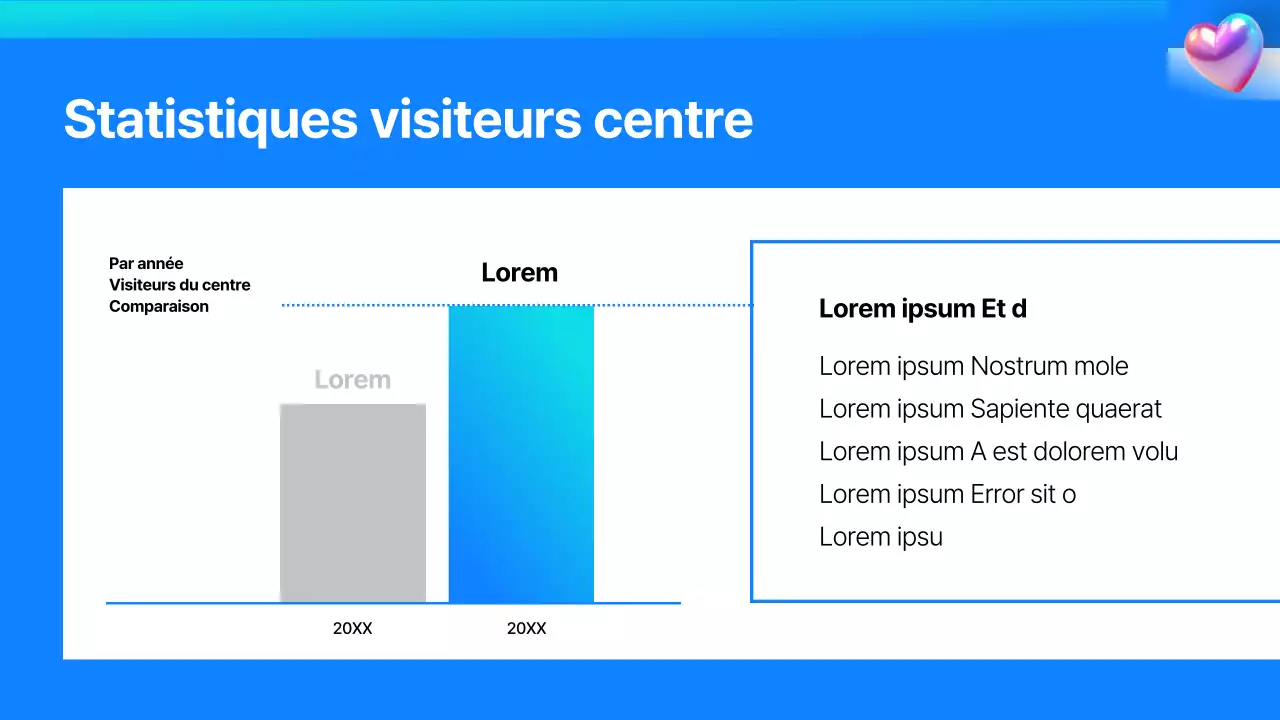 Statistiques visiteurs centre

Par année
Visiteurs du centre
Comparaison

Lorem

Lorem

20XX

20XX

Lorem ipsum Et d

Lorem ipsum Nostrum mole
Lorem ipsum Sapiente quaerat
Lorem ipsum A est dolorem volu
Lorem ipsum Error sit o
Lorem ipsu